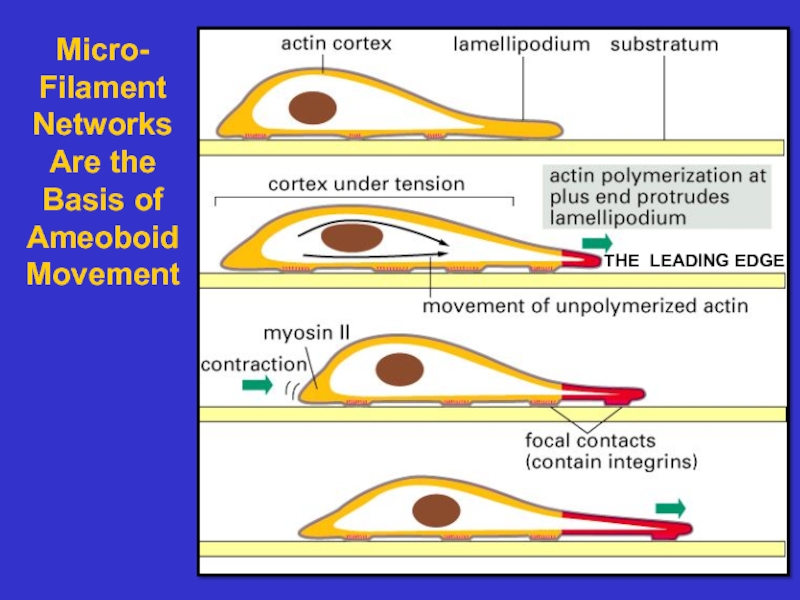 Micro-Filament Networks Are the Basis of Ameoboid Movement

actin cortex
lamellipodium
substratum

cortex under tension
actin polymerization at plus end protrudes lamellipodium
THE LEADING EDGE
movement of unpolymerized actin

myosin II
contraction

focal contacts (contain integrins)